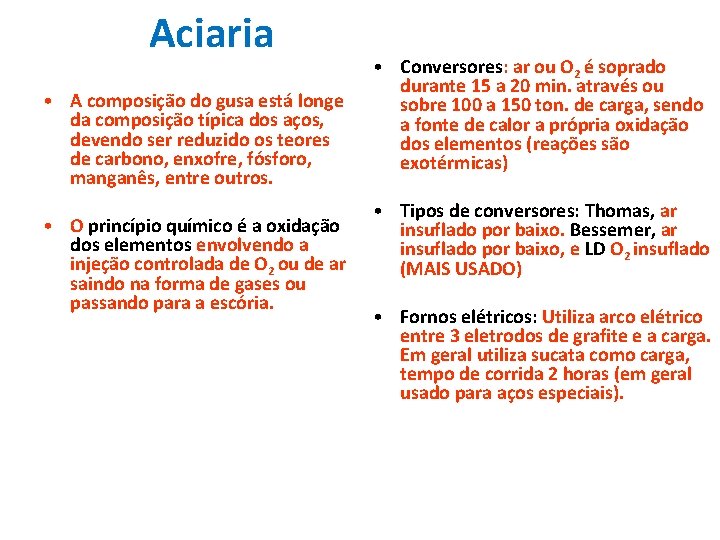 Aciaria

• A composição do gusa está longe da composição típica dos aços, devendo ser reduzido os teores de carbono, enxofre, fósforo, manganês, entre outros.

• O princípio químico é a oxidação dos elementos envolvendo a injeção controlada de $O_2$ ou de ar saindo na forma de gases ou passando para a escória.

• Conversores: ar ou $O_2$ é soprado durante 15 a 20 min. através ou sobre 100 a 150 ton. de carga, sendo a fonte de calor a própria oxidação dos elementos (reações são exotérmicas)

• Tipos de conversores: Thomas, ar insuflado por baixo. Bessemer, ar insuflado por baixo, e LD $O_2$ insuflado (MAIS USADO)

• Fornos elétricos: Utiliza arco elétrico entre 3 eletrodos de grafite e a carga. Em geral utiliza sucata como carga, tempo de corrida 2 horas (em geral usado para aços especiais).